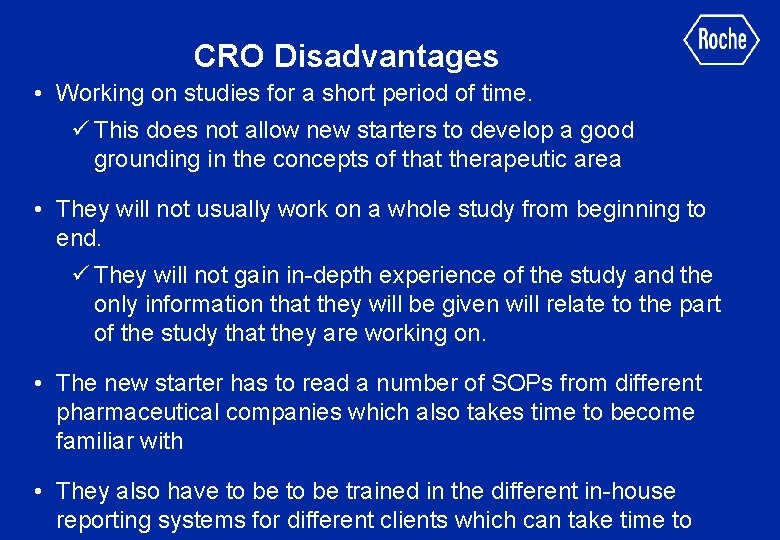 Roche

CRO Disadvantages

• Working on studies for a short period of time.

✓ This does not allow new starters to develop a good grounding in the concepts of that therapeutic area

• They will not usually work on a whole study from beginning to end.

✓ They will not gain in-depth experience of the study and the only information that they will be given will relate to the part of the study that they are working on.

• The new starter has to read a number of SOPs from different pharmaceutical companies which also takes time to become familiar with

• They also have to be to be trained in the different in-house reporting systems for different clients which can take time to